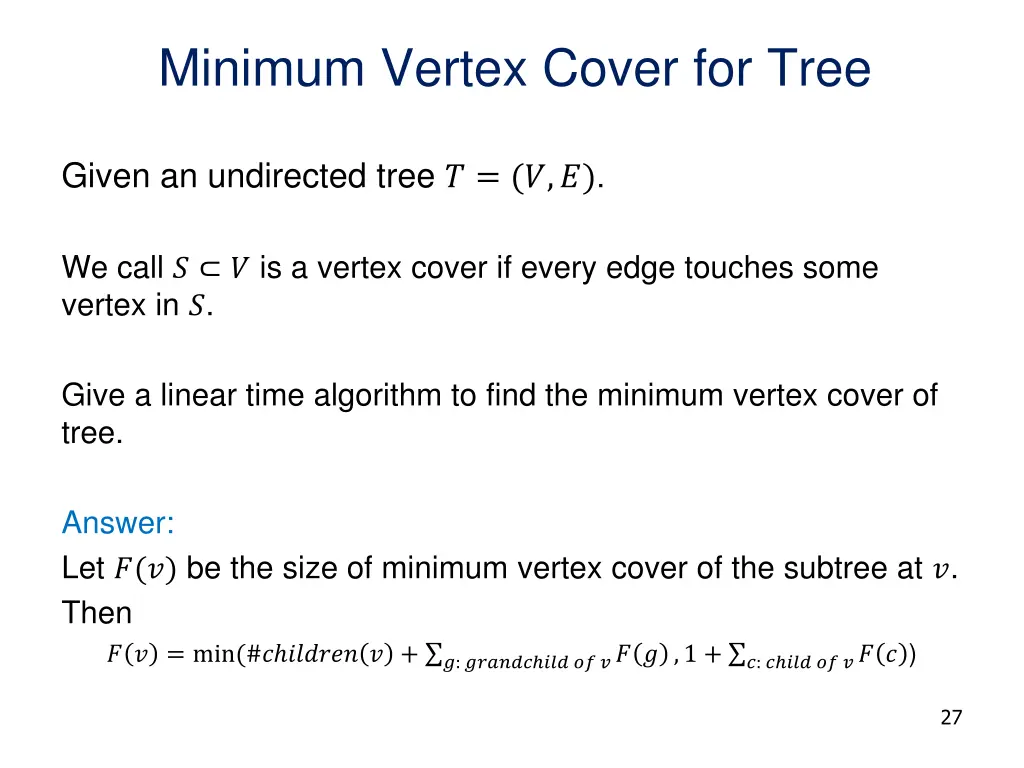 Minimum Vertex Cover for Tree

Given an undirected tree $T = (V, E)$.

We call $S \subset V$ is a vertex cover if every edge touches some vertex in $S$.

Give a linear time algorithm to find the minimum vertex cover of tree.

Answer:
Let $F(v)$ be the size of minimum vertex cover of the subtree at $v$.
Then
$F(v) = \min(\#children(v) + \sum_{g:\ grandchild\ of\ v} F(g), 1 + \sum_{c:\ child\ of\ v} F(c))$

27